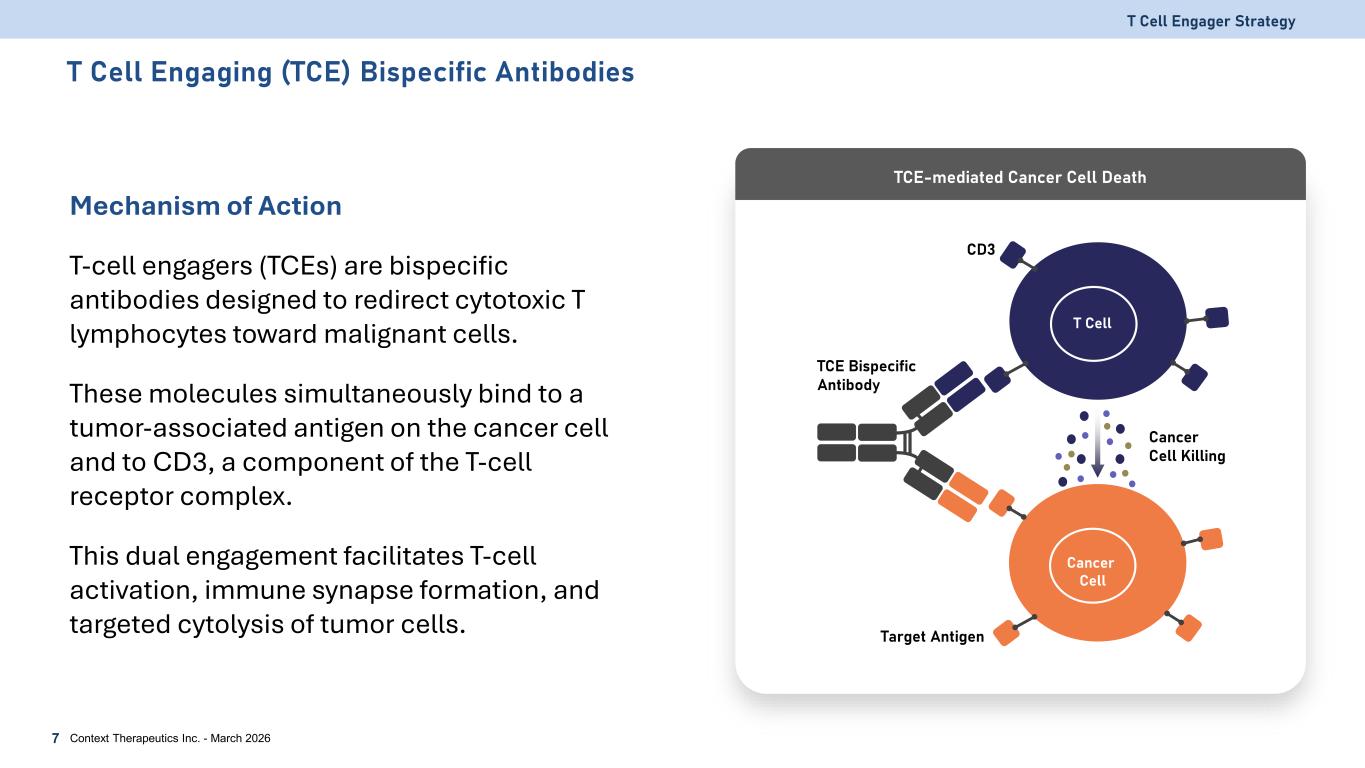 T Cell Engager Strategy

T Cell Engaging (TCE) Bispecific Antibodies

Mechanism of Action

T-cell engagers (TCEs) are bispecific antibodies designed to redirect cytotoxic T lymphocytes toward malignant cells.

These molecules simultaneously bind to a tumor-associated antigen on the cancer cell and to CD3, a component of the T-cell receptor complex.

This dual engagement facilitates T-cell activation, immune synapse formation, and targeted cytolysis of tumor cells.

TCE-mediated Cancer Cell Death

CD3

T Cell

TCE Bispecific Antibody

Cancer Cell Killing

Cancer Cell

Target Antigen

7 Context Therapeutics Inc. - March 2026